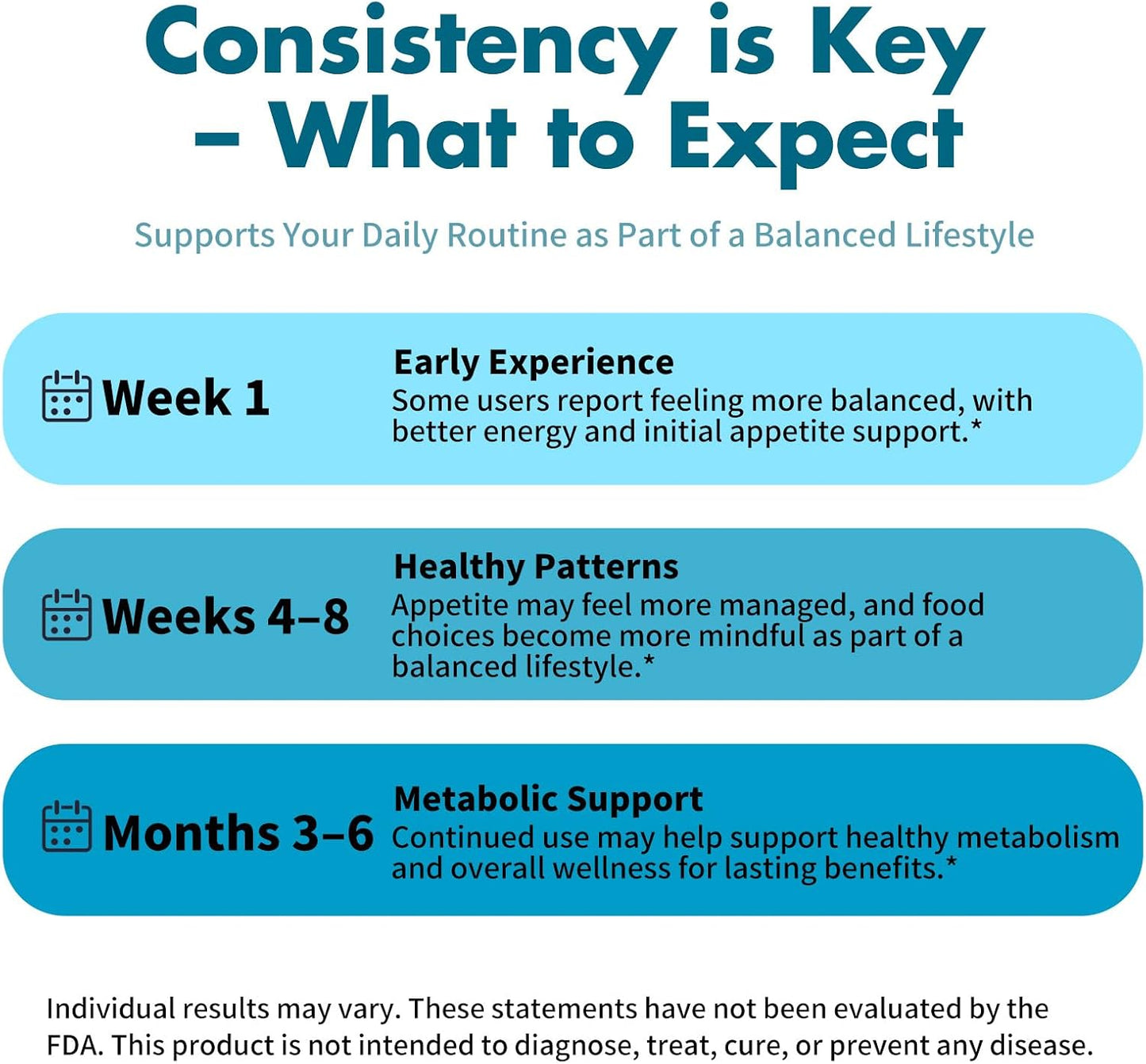 Consistency is Key – What to Expect

Supports Your Daily Routine as Part of a Balanced Lifestyle

Week 1

Early Experience
Some users report feeling more balanced, with better energy and initial appetite support.*

Weeks 4–8

Healthy Patterns
Appetite may feel more managed, and food choices become more mindful as part of a balanced lifestyle.*

Months 3–6

Metabolic Support
Continued use may help support healthy metabolism and overall wellness for lasting benefits.*

Individual results may vary. These statements have not been evaluated by the FDA. This product is not intended to diagnose, treat, cure, or prevent any disease.